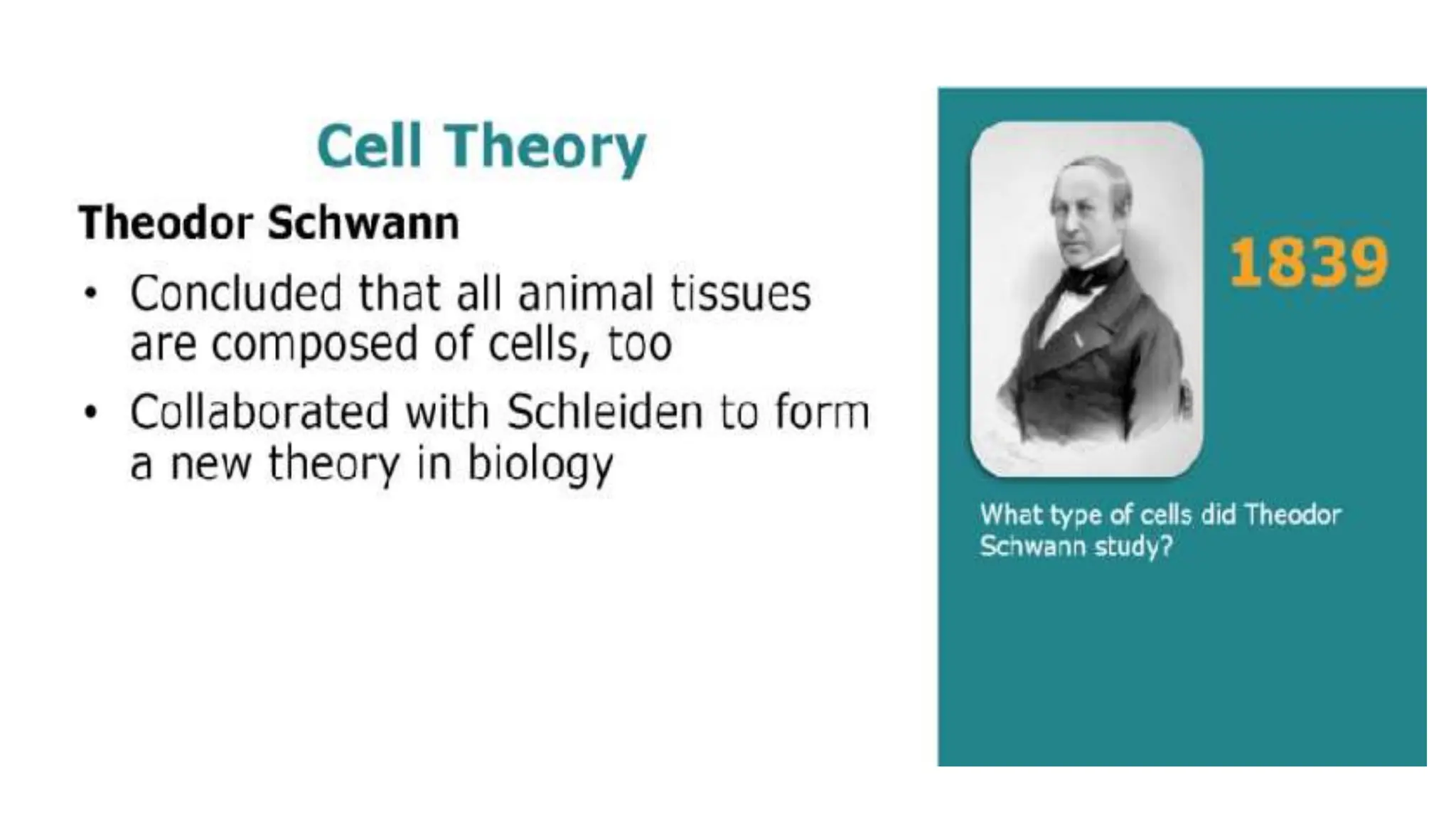 Cell Theory

Theodor Schwann

• Concluded that all animal tissues are composed of cells, too

• Collaborated with Schleiden to form a new theory in biology

1839

What type of cells did Theodor Schwann study?